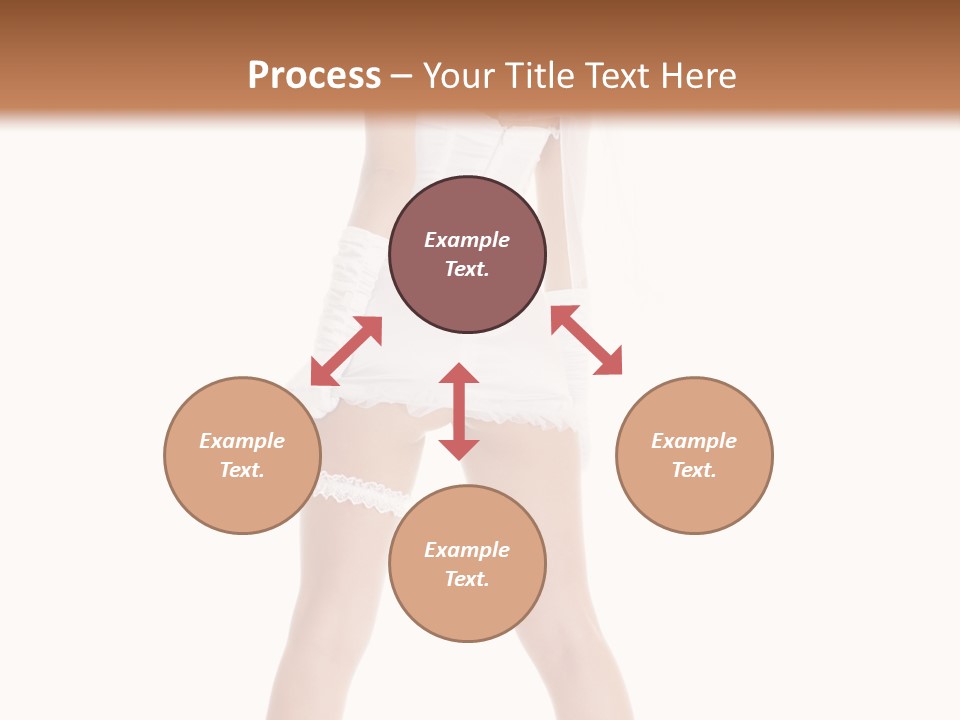 Process – Your Title Text Here

Example Text.

Example Text.

Example Text.

Example Text.